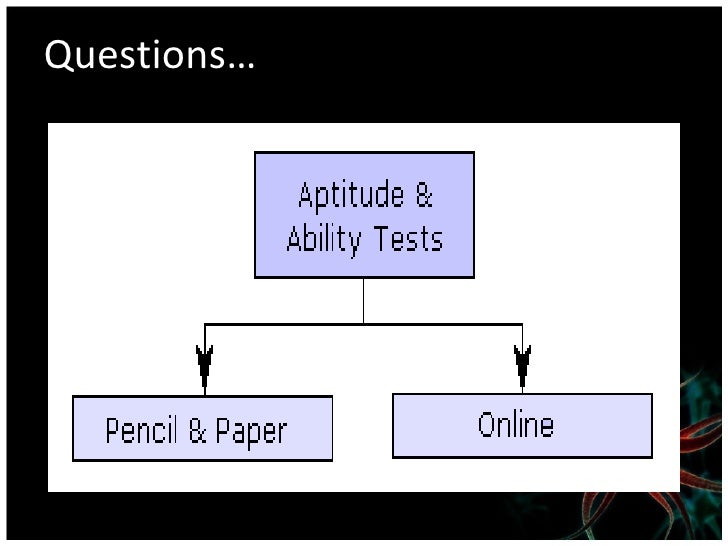 Questions…

Aptitude & Ability Tests

Pencil & Paper

Online